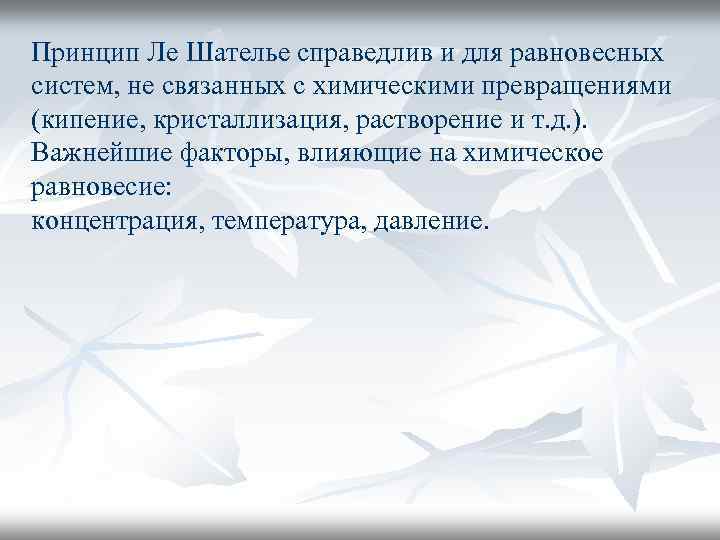 Принцип Ле Шателье справедлив и для равновесных систем, не связанных с химическими превращениями (кипение, кристаллизация, растворение и т.д.).
Важнейшие факторы, влияющие на химическое равновесие:
концентрация, температура, давление.